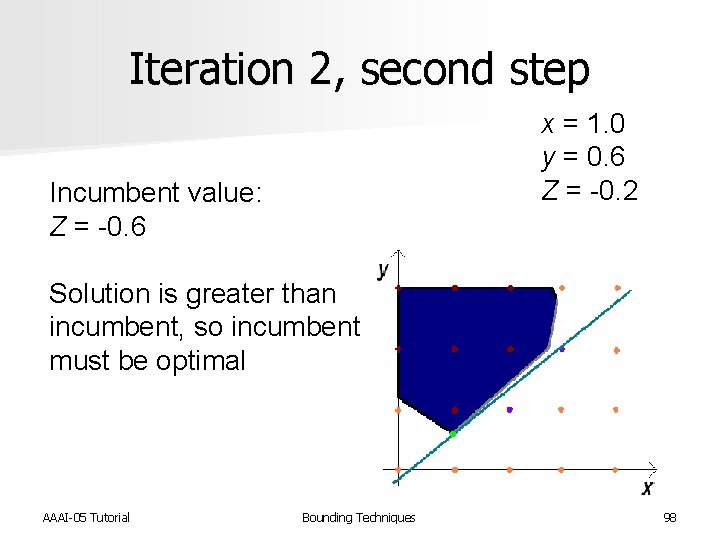 Iteration 2, second step

$x = 1.0$
$y = 0.6$
$Z = -0.2$

Incumbent value:
$Z = -0.6$

Solution is greater than incumbent, so incumbent must be optimal

y

x

AAAI-05 Tutorial

Bounding Techniques

98